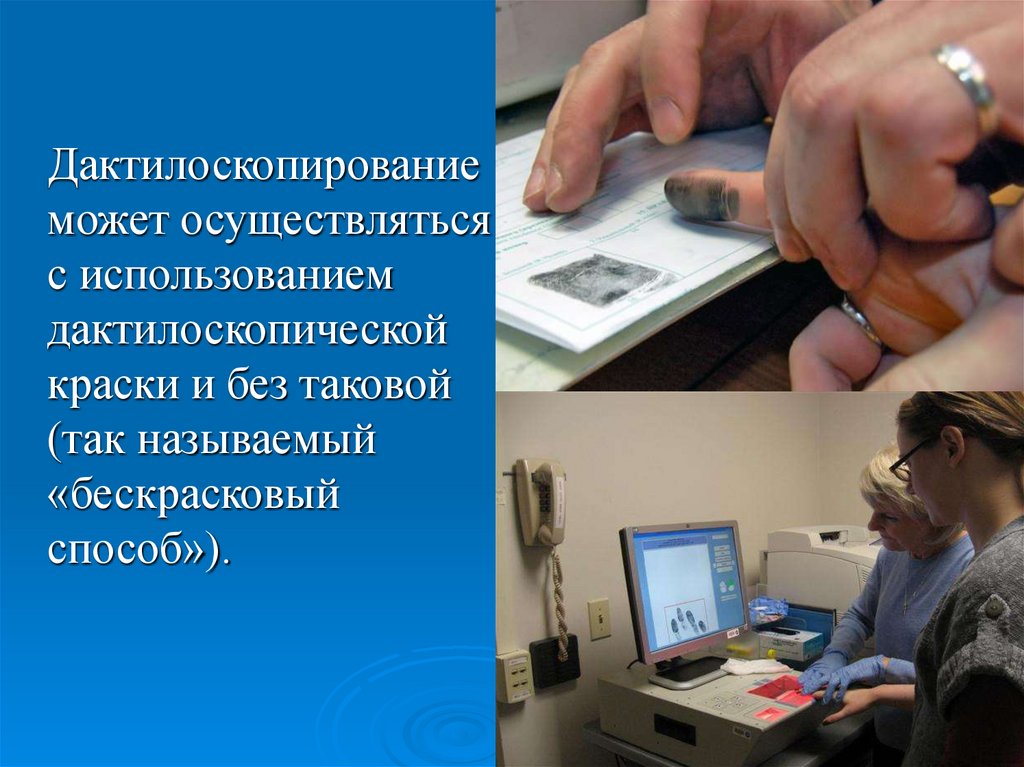 Дактилоскопирование может осуществляться с использованием дактилоскопической краски и без таковой (так называемый «бескрасковый способ»).